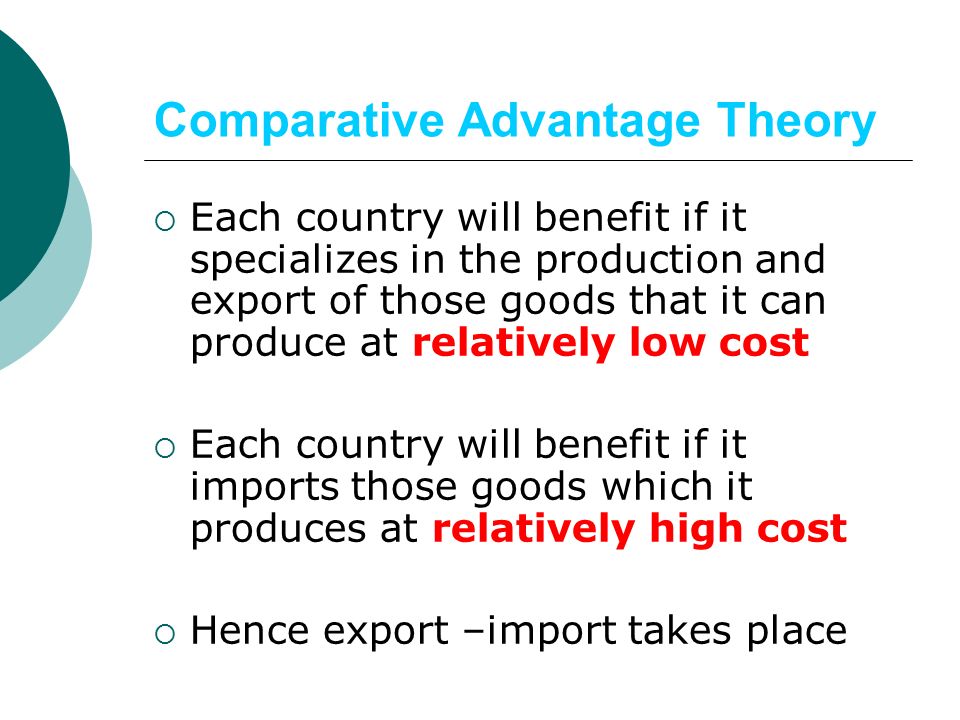 Comparative Advantage Theory

○ Each country will benefit if it specializes in the production and export of those goods that it can produce at relatively low cost

○ Each country will benefit if it imports those goods which it produces at relatively high cost

○ Hence export –import takes place